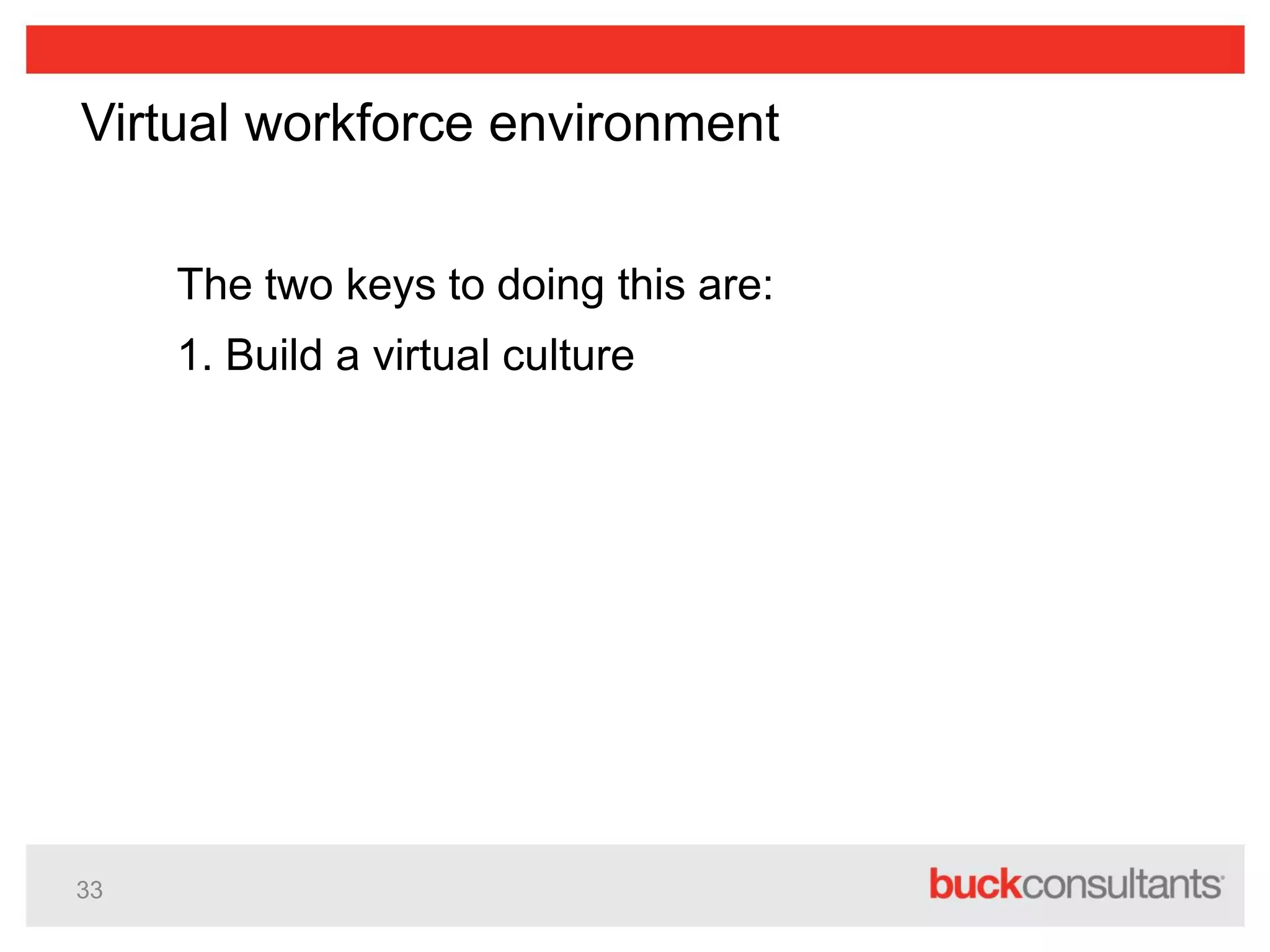 Virtual workforce environment

The two keys to doing this are:

1. Build a virtual culture

33

buckconsultants